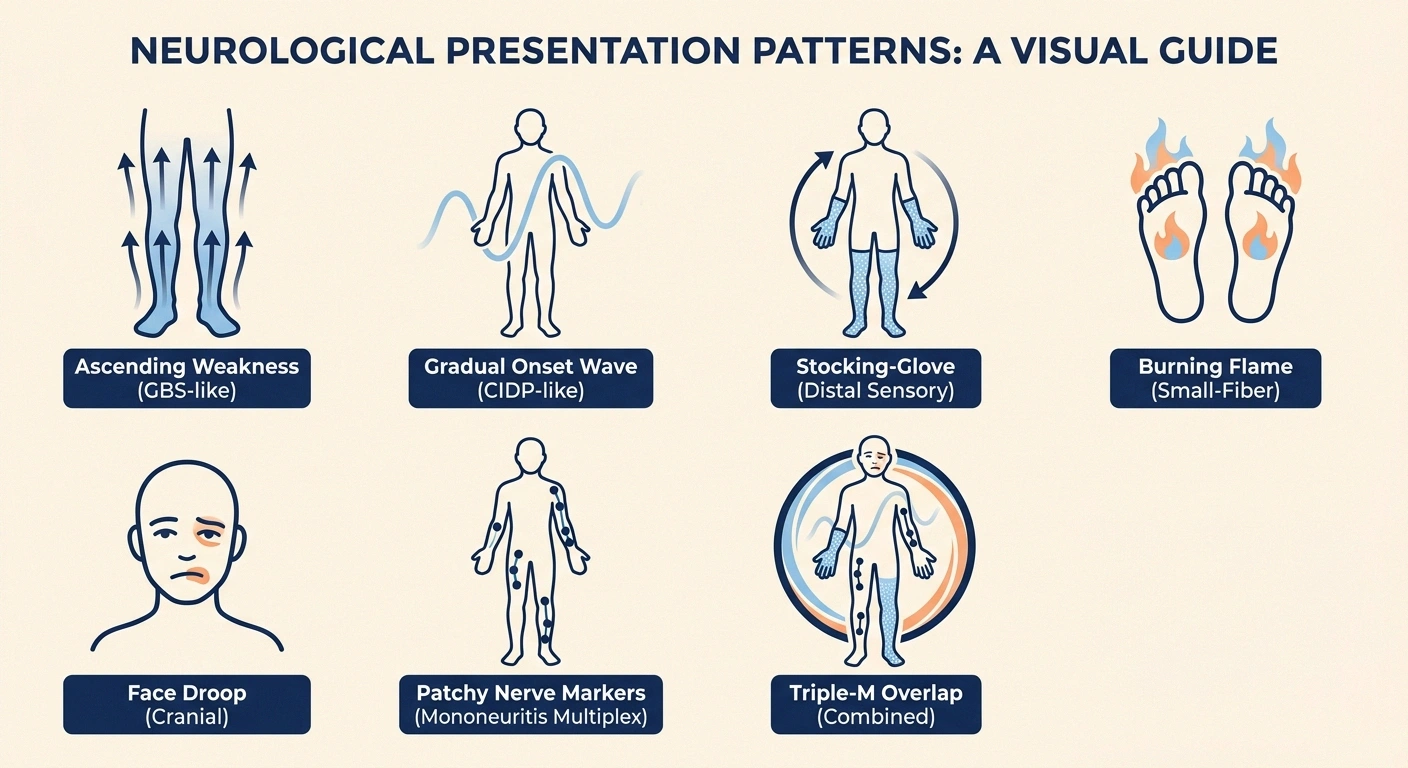 NEUROLOGICAL PRESENTATION PATTERNS: A VISUAL GUIDE

Ascending Weakness
(GBS-like)

Gradual Onset Wave
(CIDP-like)

Stocking-Glove
(Distal Sensory)

Burning Flame
(Small-Fiber)

Face Droop
(Cranial)

Patchy Nerve Markers
(Mononeuritis Multiplex)

Triple-M Overlap
(Combined)